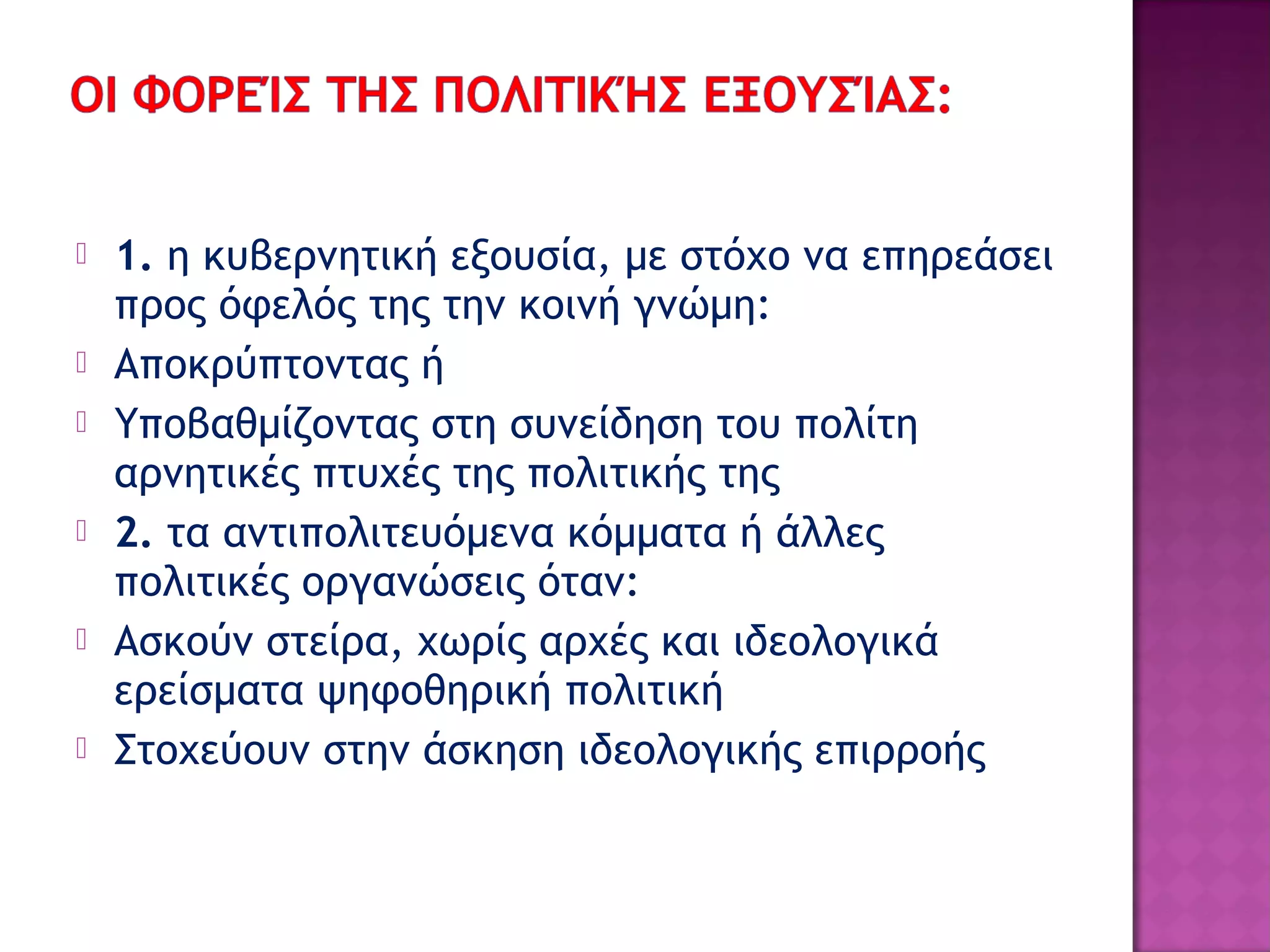 ΟΙ ΦΟΡΕΊΣ ΤΗΣ ΠΟΛΙΤΙΚΉΣ ΕΞΟΥΣΊΑΣ:

1. η κυβερνητική εξουσία, με στόχο να επηρεάσει προς όφελός της την κοινή γνώμη:

Αποκρύπτοντας ή

Υποβαθμίζοντας στη συνείδηση του πολίτη αρνητικές πτυχές της πολιτικής της

2. τα αντιπολιτευόμενα κόμματα ή άλλες πολιτικές οργανώσεις όταν:

Ασκούν στείρα, χωρίς αρχές και ιδεολογικά ερείσματα ψηφοθηρική πολιτική

Στοχεύουν στην άσκηση ιδεολογικής επιρροής